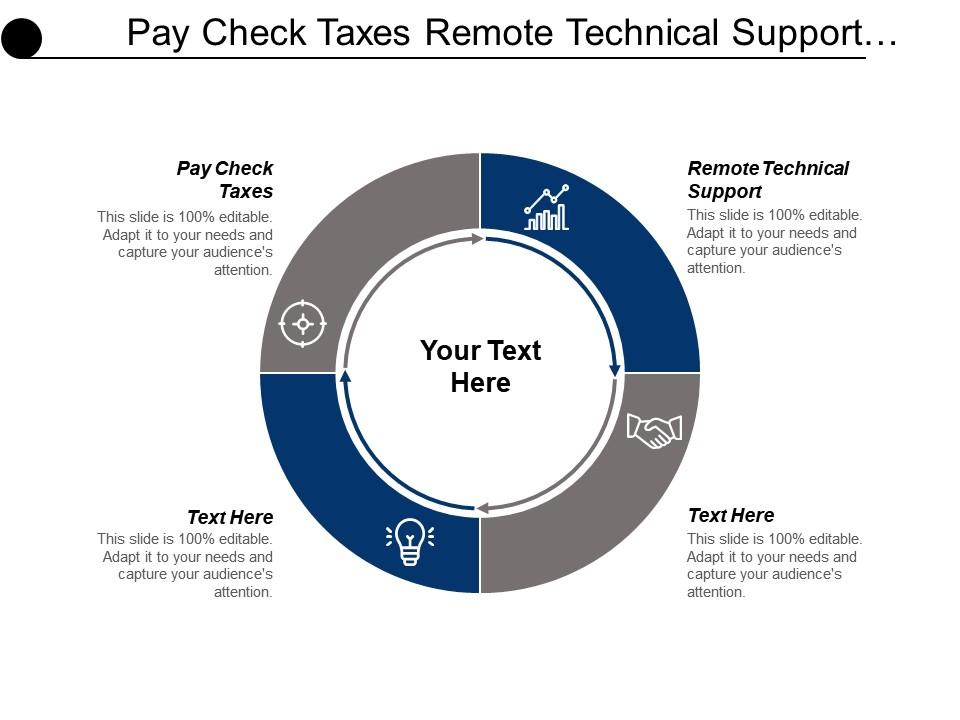 Pay Check Taxes Remote Technical Support…

Pay Check Taxes
This slide is 100% editable. Adapt it to your needs and capture your audience's attention.

Remote Technical Support
This slide is 100% editable. Adapt it to your needs and capture your audience's attention.

Your Text Here

Text Here
This slide is 100% editable. Adapt it to your needs and capture your audience's attention.

Text Here
This slide is 100% editable. Adapt it to your needs and capture your audience's attention.